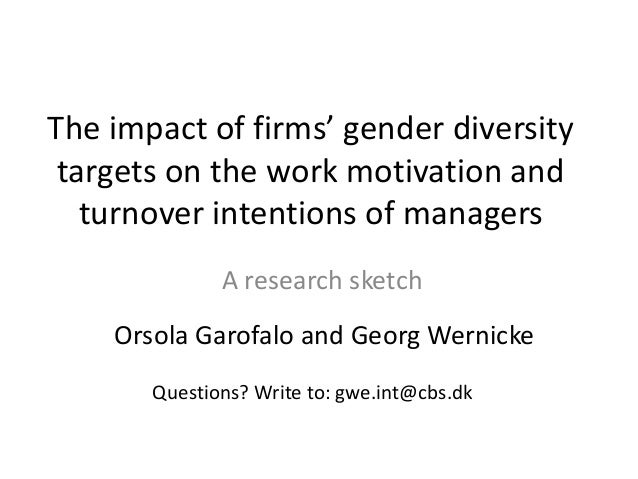 The impact of firms’ gender diversity targets on the work motivation and turnover intentions of managers

A research sketch

Orsola Garofalo and Georg Wernicke

Questions? Write to: gwe.int@cbs.dk